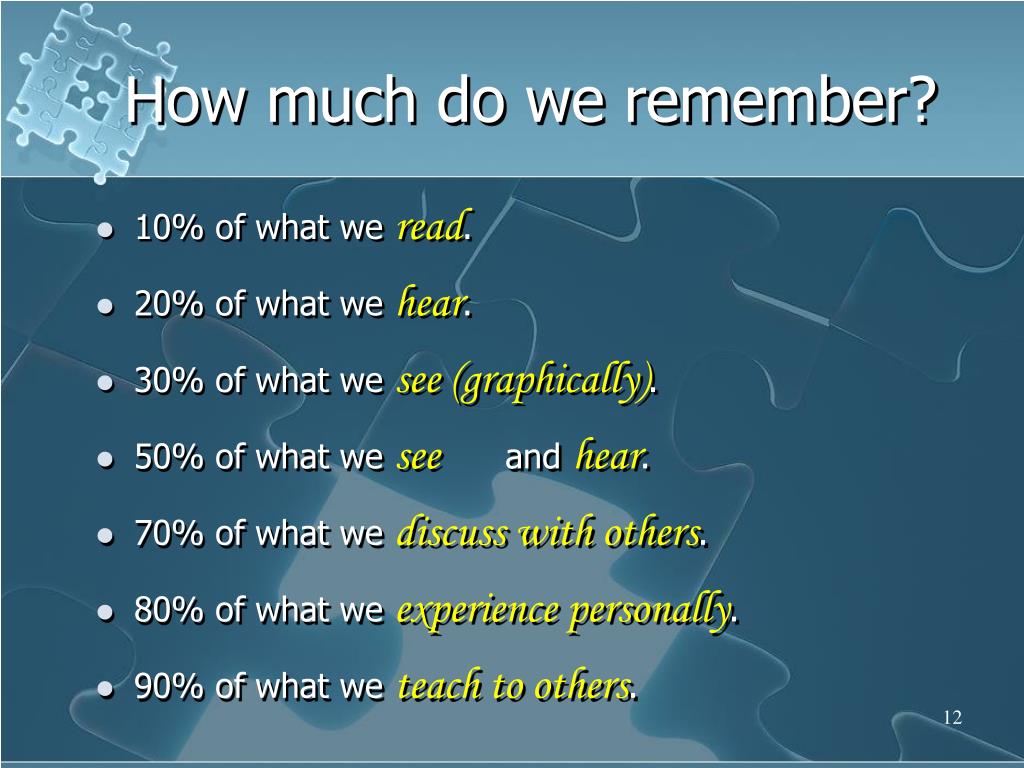 How much do we remember?

- 10% of what we read.
- 20% of what we hear.
- 30% of what we see (graphically).
- 50% of what we see and hear.
- 70% of what we discuss with others.
- 80% of what we experience personally.
- 90% of what we teach to others.

12